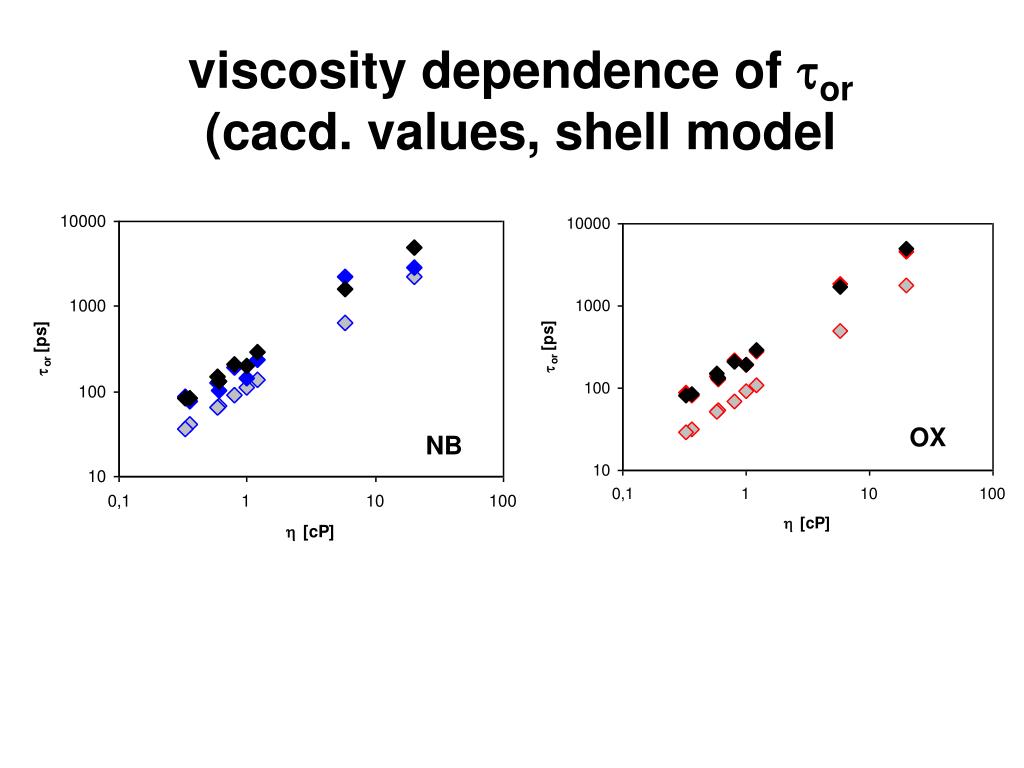 viscosity dependence of $\tau_{or}$
(cacd. values, shell model

10000
1000
100
10
$\tau_{or}$ [ps]
0,1
1
10
100
$\eta$ [cP]
NB

10000
1000
100
10
$\tau_{or}$ [ps]
0,1
1
10
100
$\eta$ [cP]
OX